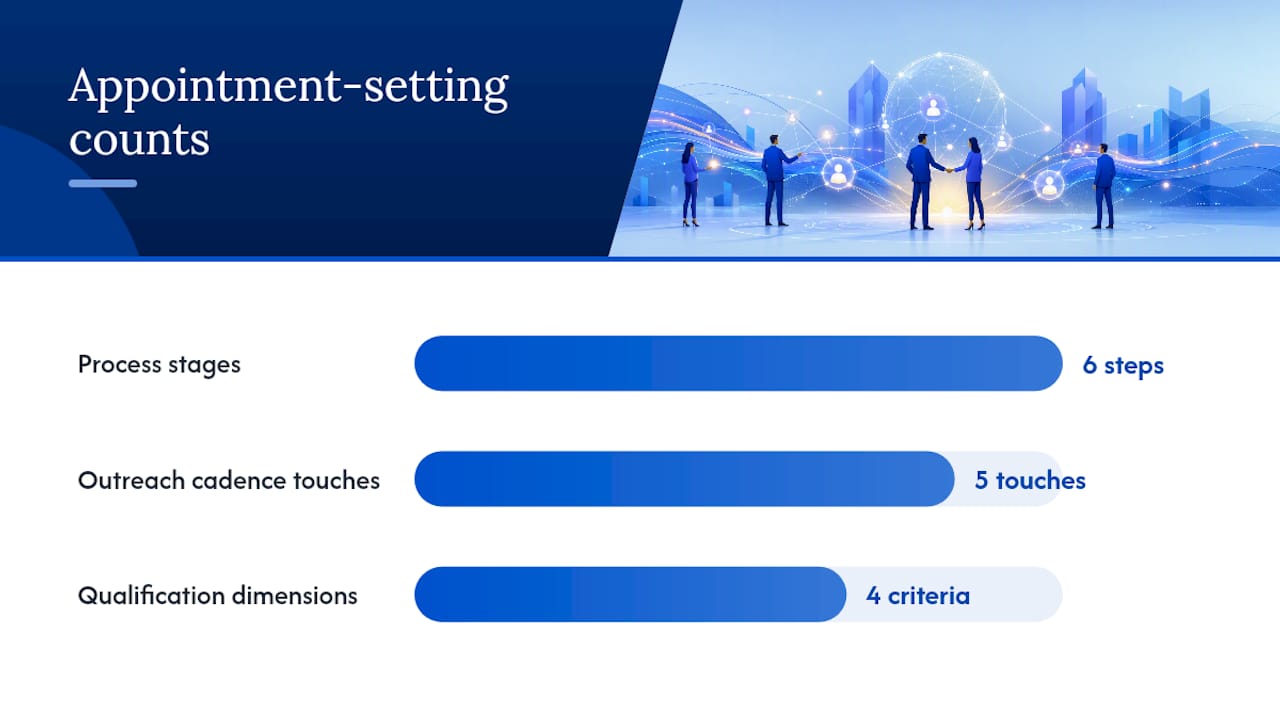 Appointment-setting counts

Process stages
6 steps

Outreach cadence touches
5 touches

Qualification dimensions
4 criteria